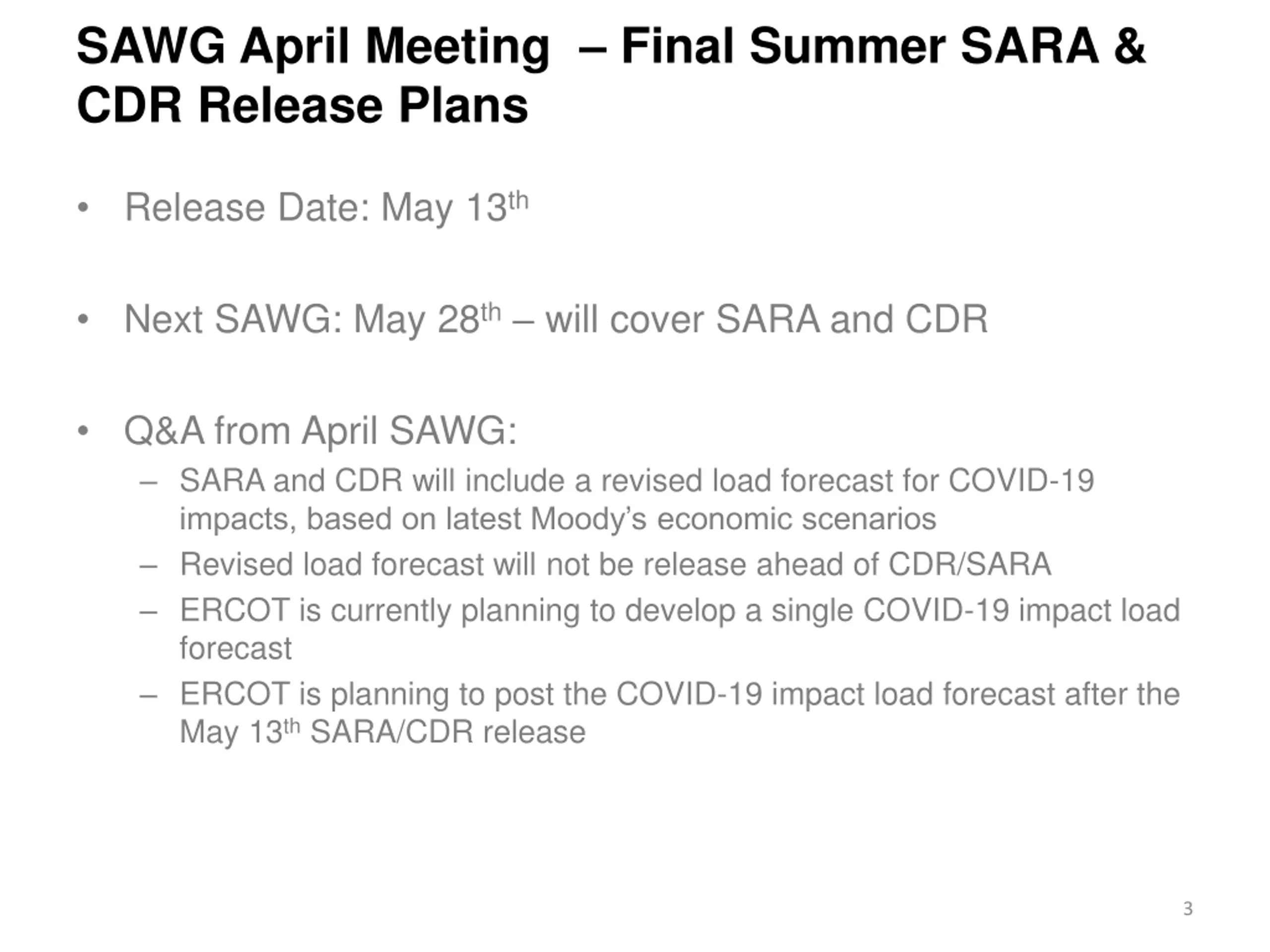 SAWG April Meeting – Final Summer SARA & CDR Release Plans

• Release Date: May 13th

• Next SAWG: May 28th – will cover SARA and CDR

• Q&A from April SAWG:
– SARA and CDR will include a revised load forecast for COVID-19 impacts, based on latest Moody's economic scenarios
– Revised load forecast will not be release ahead of CDR/SARA
– ERCOT is currently planning to develop a single COVID-19 impact load forecast
– ERCOT is planning to post the COVID-19 impact load forecast after the May 13th SARA/CDR release

3